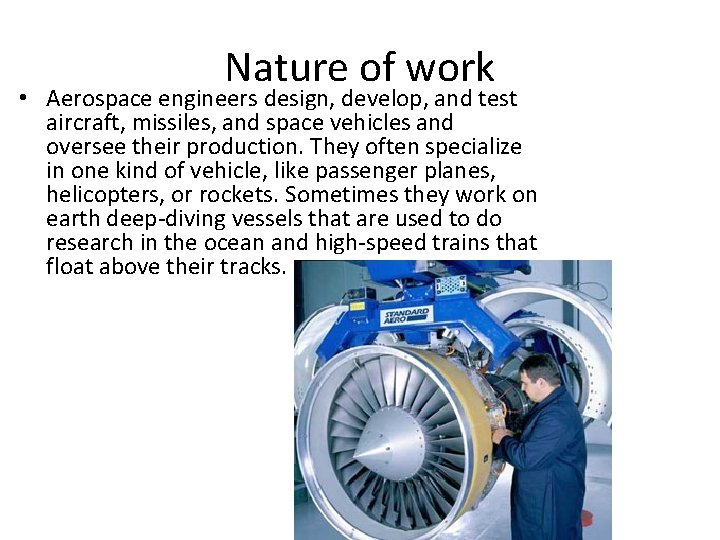 Nature of work

• Aerospace engineers design, develop, and test aircraft, missiles, and space vehicles and oversee their production. They often specialize in one kind of vehicle, like passenger planes, helicopters, or rockets. Sometimes they work on earth deep-diving vessels that are used to do research in the ocean and high-speed trains that float above their tracks.

STANDARD AERO